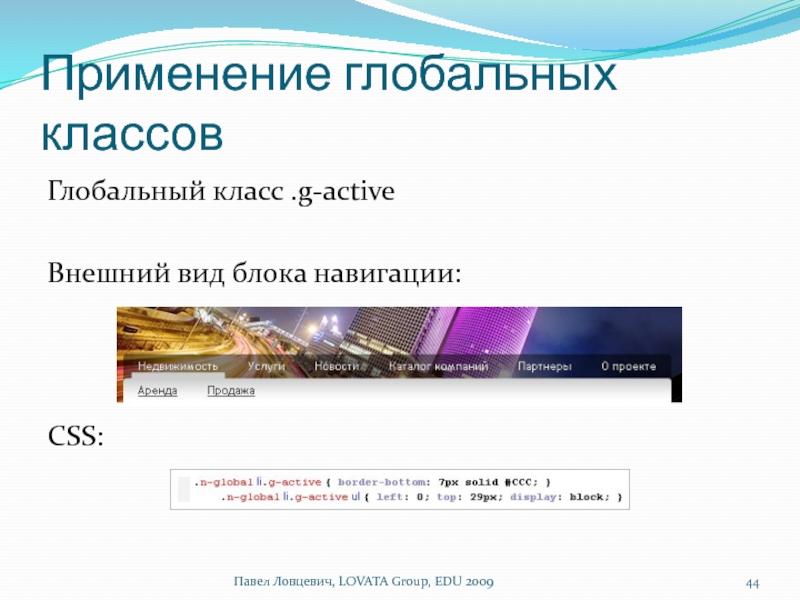 Применение глобальных классов

Глобальный класс .g-active

Внешний вид блока навигации:

Недвижимость Услуги Новости Каталог компаний Партнеры О проекте

Аренда Продажа

CSS:

.n-global li.g-active { border-bottom: 7px solid #CCC; }
.n-global li.g-active ul { left: 0; top: 29px; display: block; }

Павел Ловцевич, LOVATA Group, EDU 2009

44